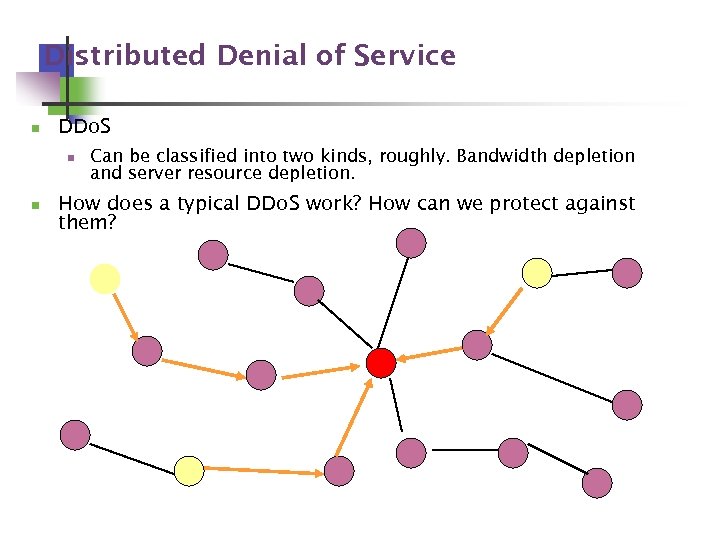 Distributed Denial of Service

DDoS

Can be classified into two kinds, roughly. Bandwidth depletion and server resource depletion.

How does a typical DDoS work? How can we protect against them?